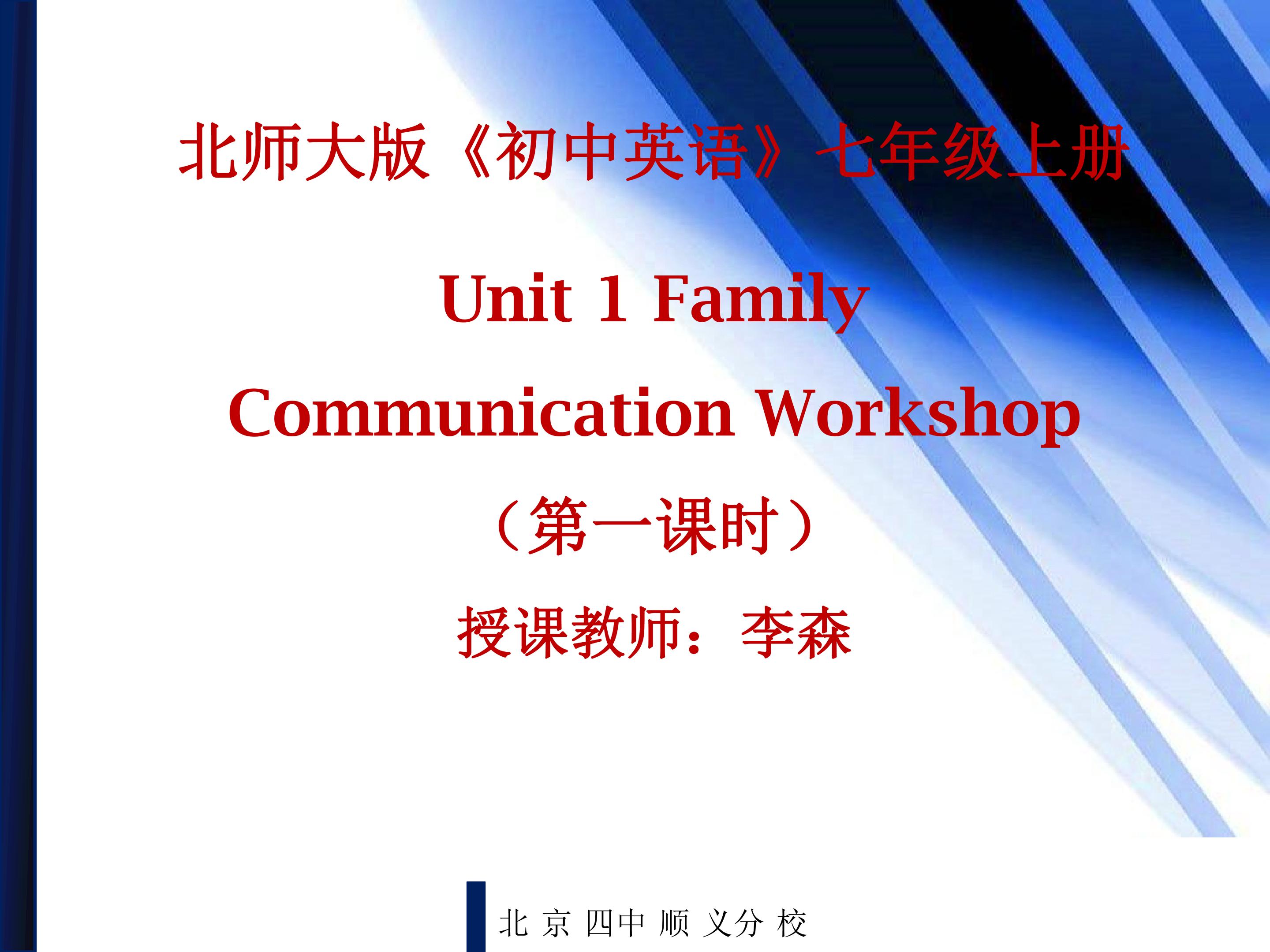 北师大版《初中英语》七年级上册

Unit 1 Family

Communication Workshop

（第一课时）

授课教师：李森

北 京 四中 顺 义分 校